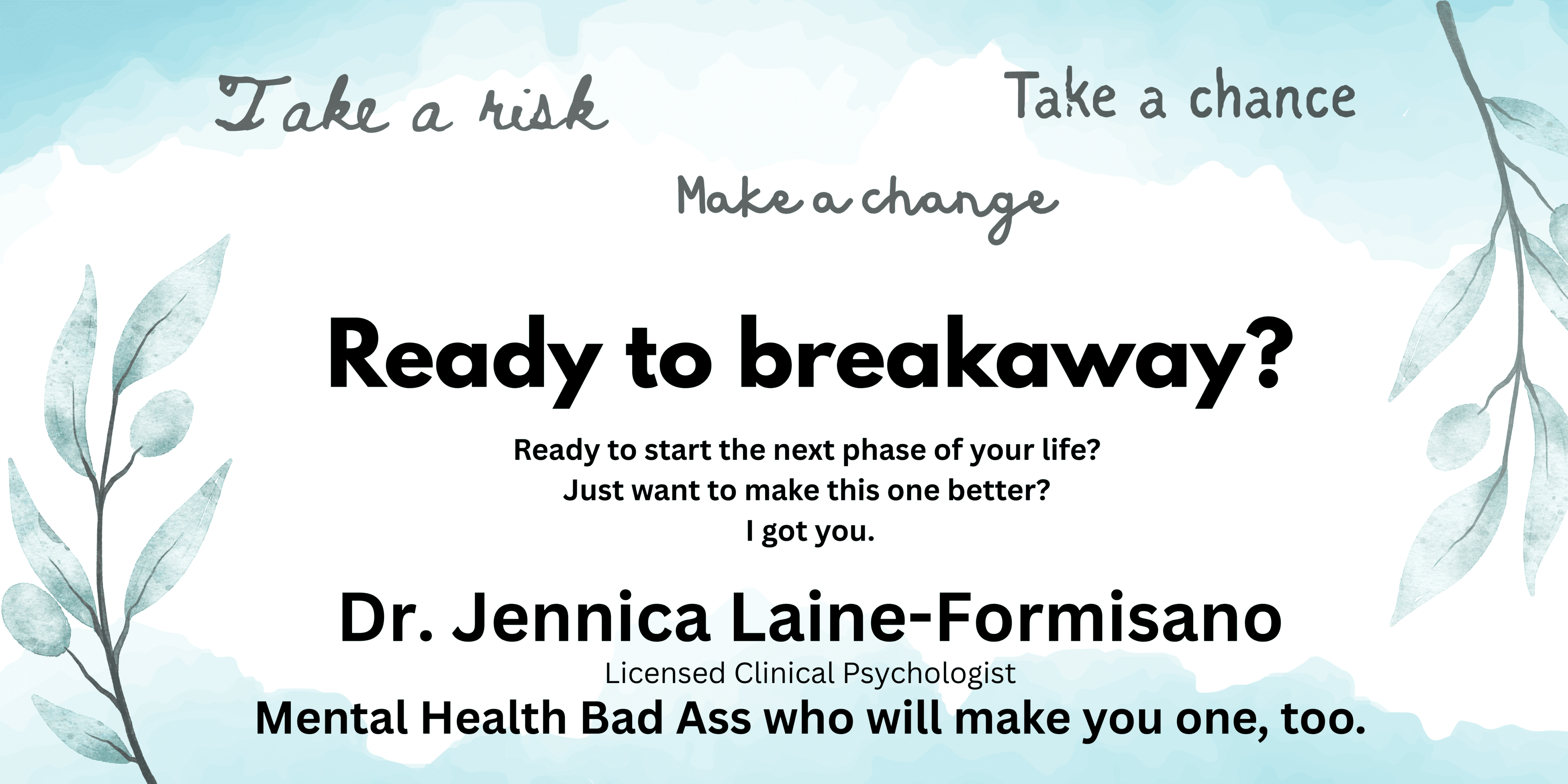 Take a risk

Take a chance

Make a change

Ready to breakaway?

Ready to start the next phase of your life?
Just want to make this one better?
I got you.

Dr. Jennica Laine-Formisano

Licensed Clinical Psychologist

Mental Health Bad Ass who will make you one, too.